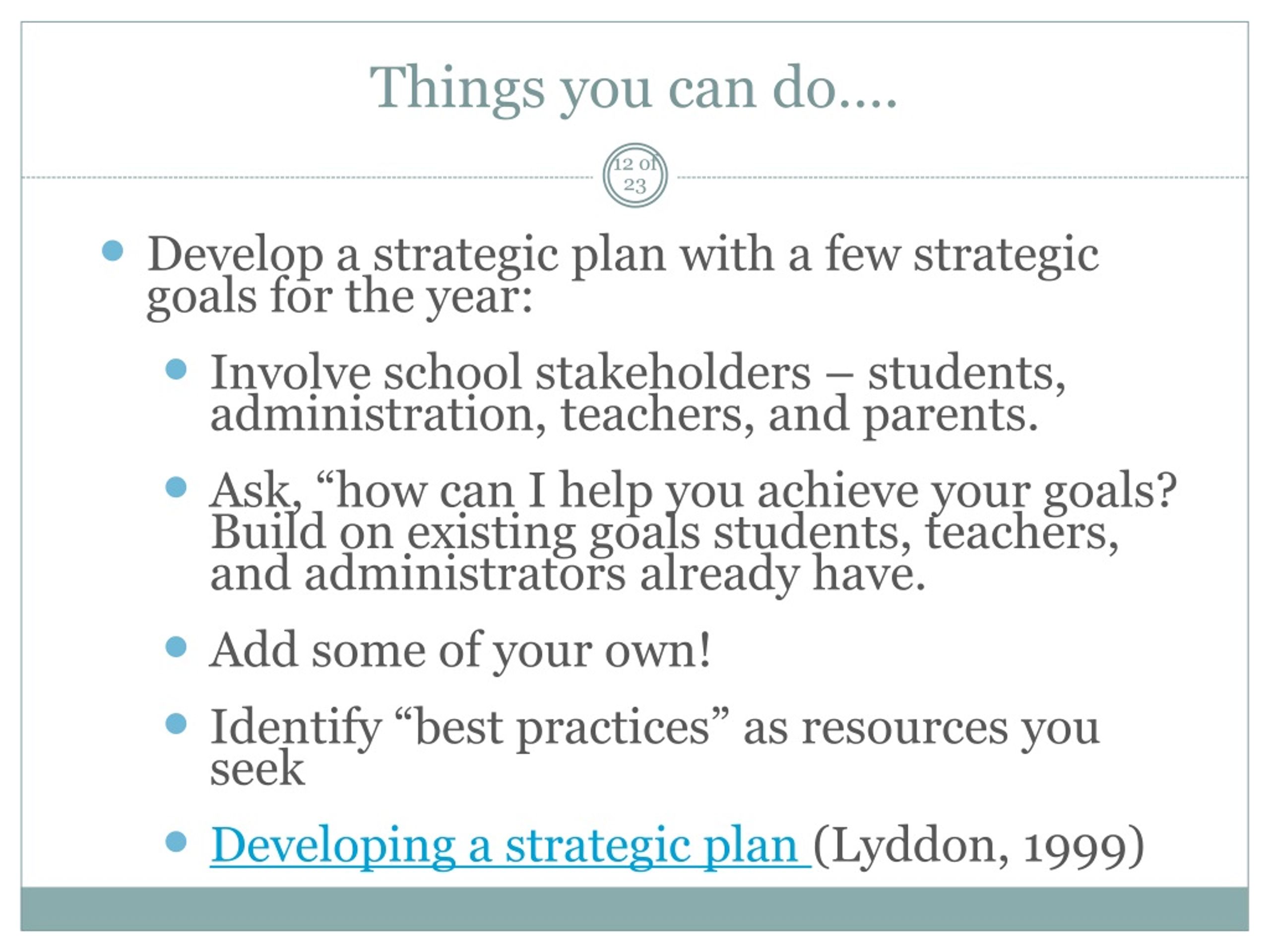 Things you can do….

12 of 23

Develop a strategic plan with a few strategic goals for the year:

Involve school stakeholders – students, administration, teachers, and parents.

Ask, “how can I help you achieve your goals? Build on existing goals students, teachers, and administrators already have.

Add some of your own!

Identify “best practices” as resources you seek

Developing a strategic plan (Lyddon, 1999)